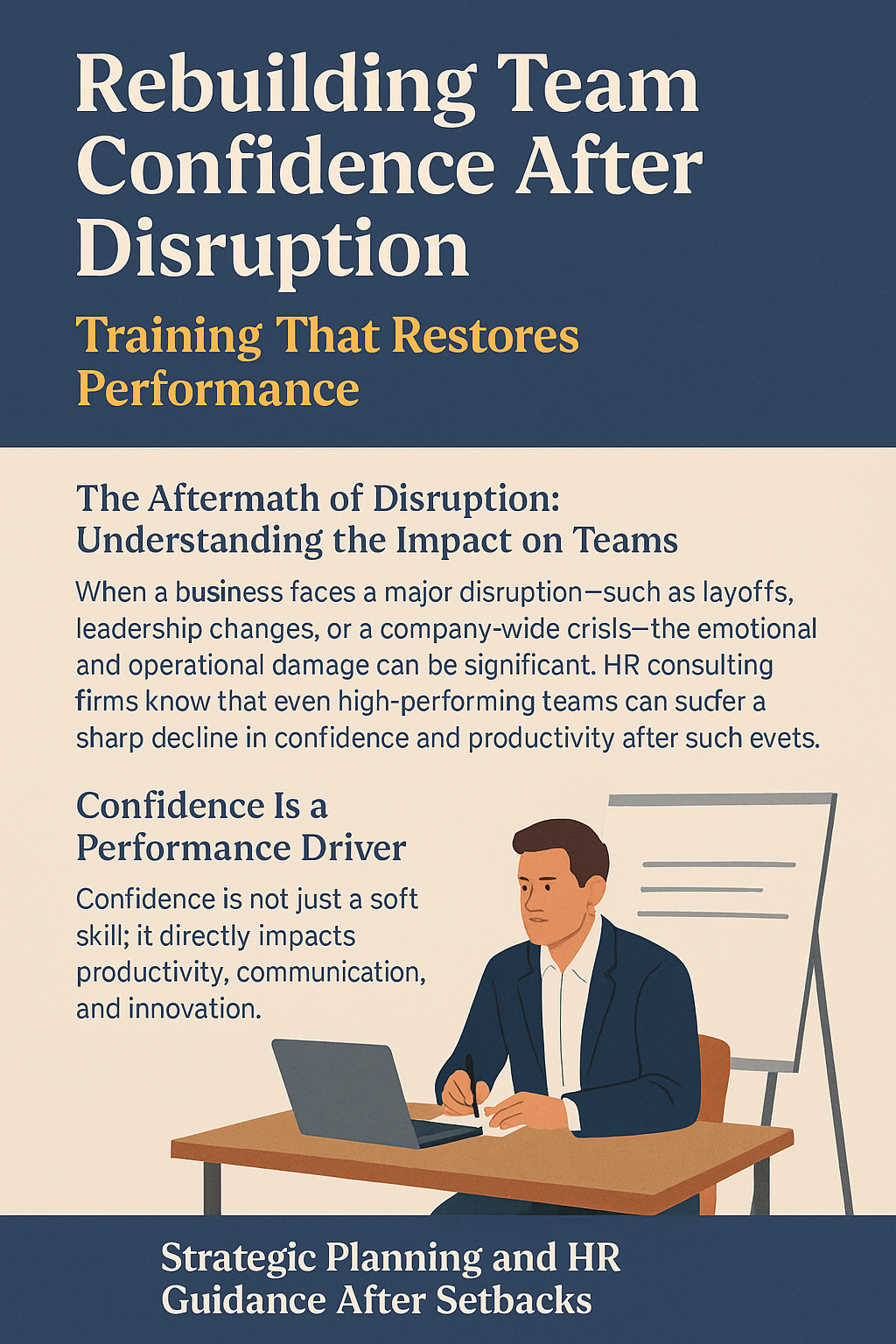 Rebuilding Team Confidence After Disruption

Training That Restores Performance

The Aftermath of Disruption: Understanding the Impact on Teams

When a business faces a major disruption—such as layoffs, leadership changes, or a company-wide crisis—the emotional and operational damage can be significant. HR consulting firms know that even high-performing teams can sucfer a sharp decline in confidence and productivity after such evets.

Confidence Is a Performance Driver

Confidence is not just a soft skill; it directly impacts productivity, communication, and innovation.

Strategic Planning and HR Guidance After Setbacks